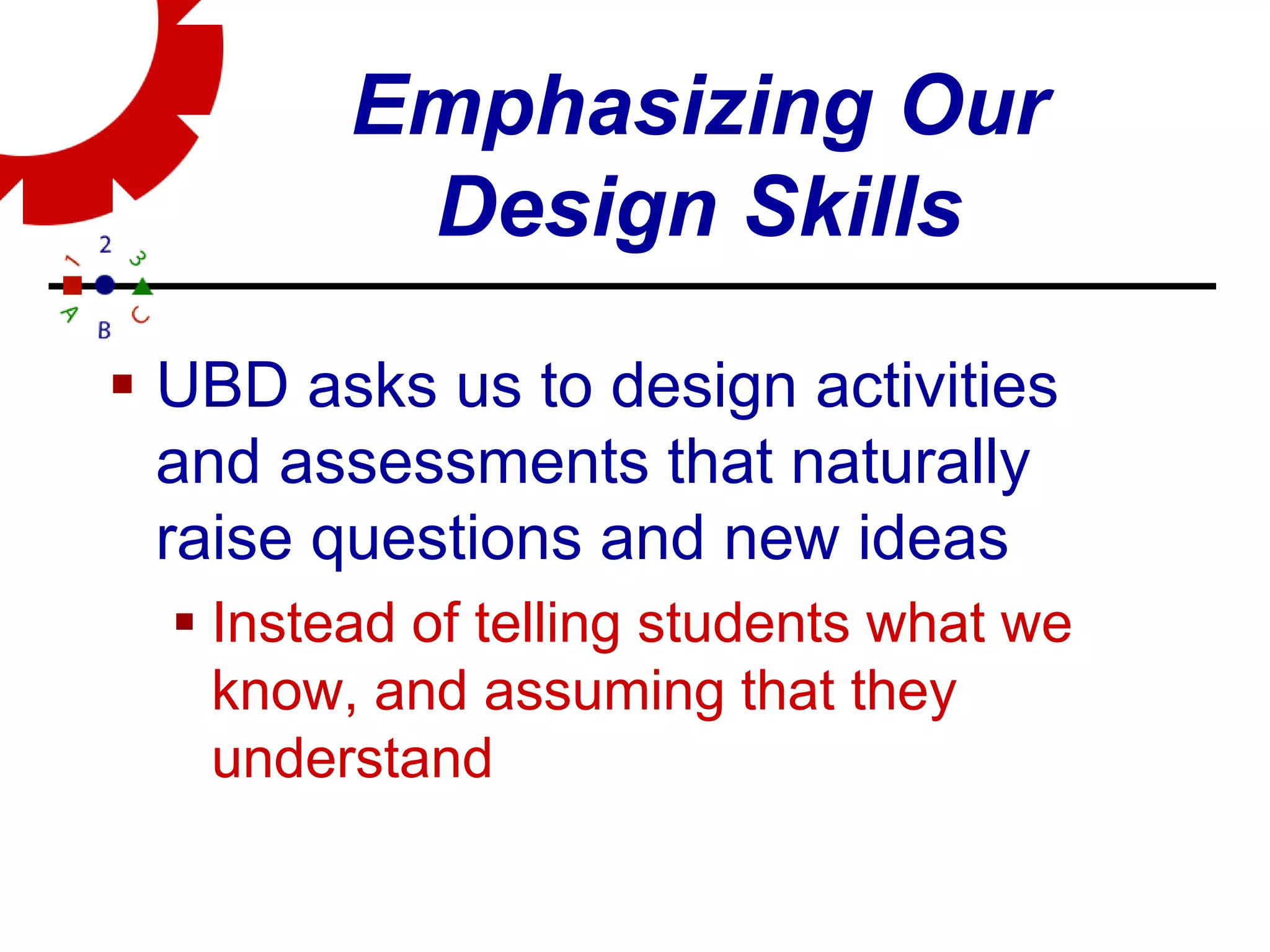 Emphasizing Our Design Skills

1 2 3
A B C

▪ UBD asks us to design activities and assessments that naturally raise questions and new ideas

▪ Instead of telling students what we know, and assuming that they understand